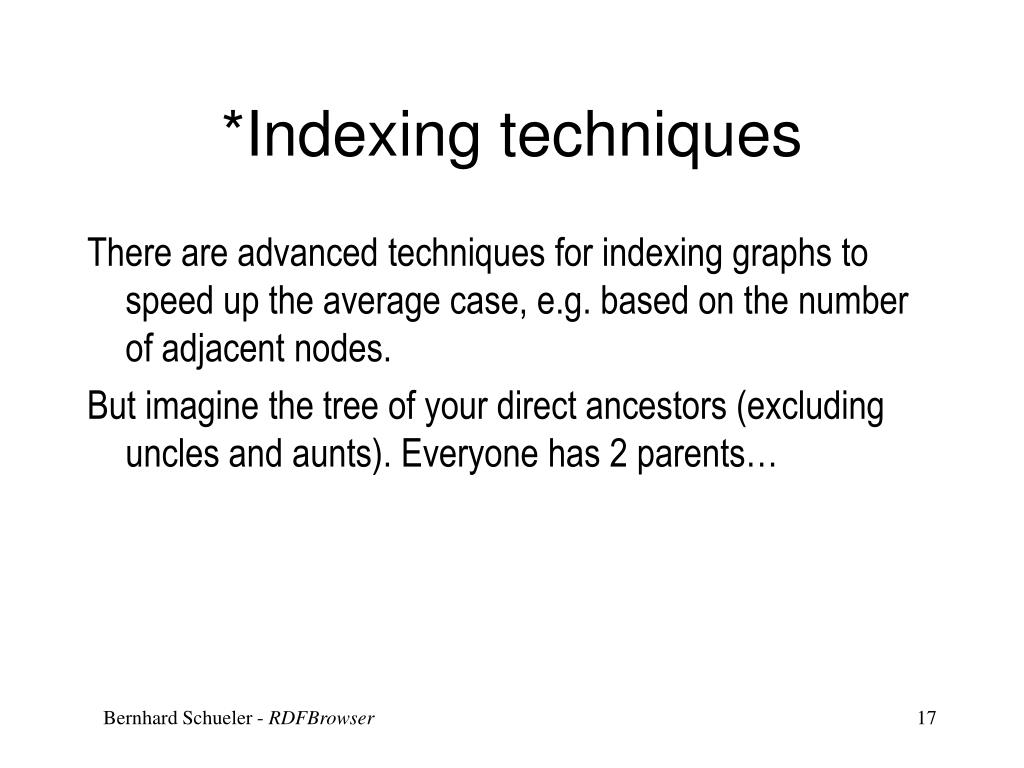 *Indexing techniques

There are advanced techniques for indexing graphs to speed up the average case, e.g. based on the number of adjacent nodes.

But imagine the tree of your direct ancestors (excluding uncles and aunts). Everyone has 2 parents…

Bernhard Schueler - RDFBrowser

17